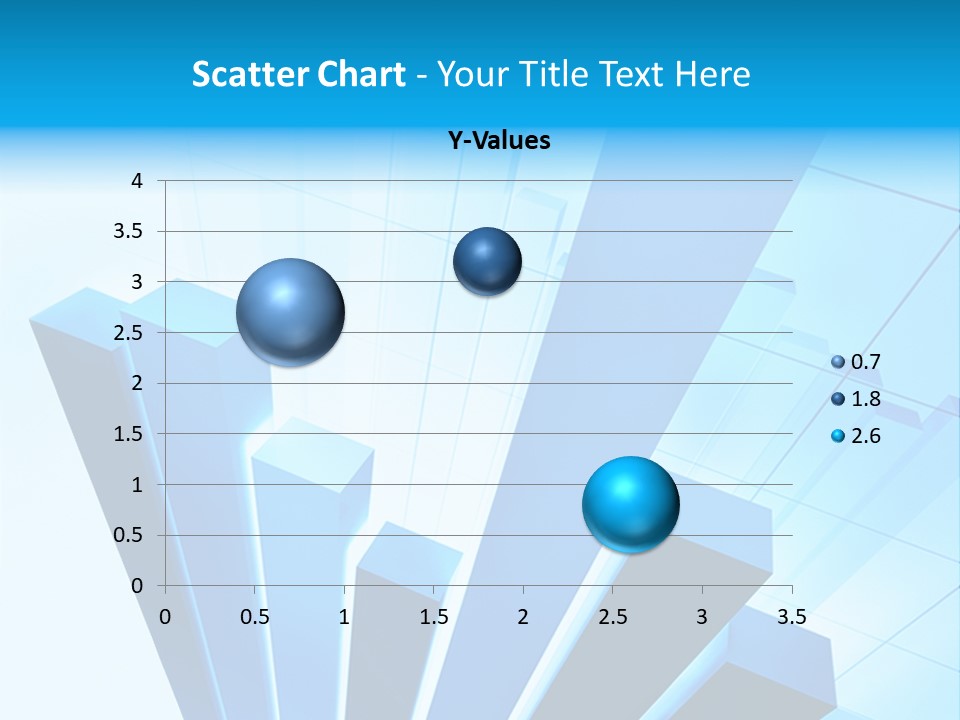 Scatter Chart - Your Title Text Here

Y-Values

4
3.5
3
2.5
2
1.5
1
0.5
0

0 0.5 1 1.5 2 2.5 3 3.5

0.7
1.8
2.6